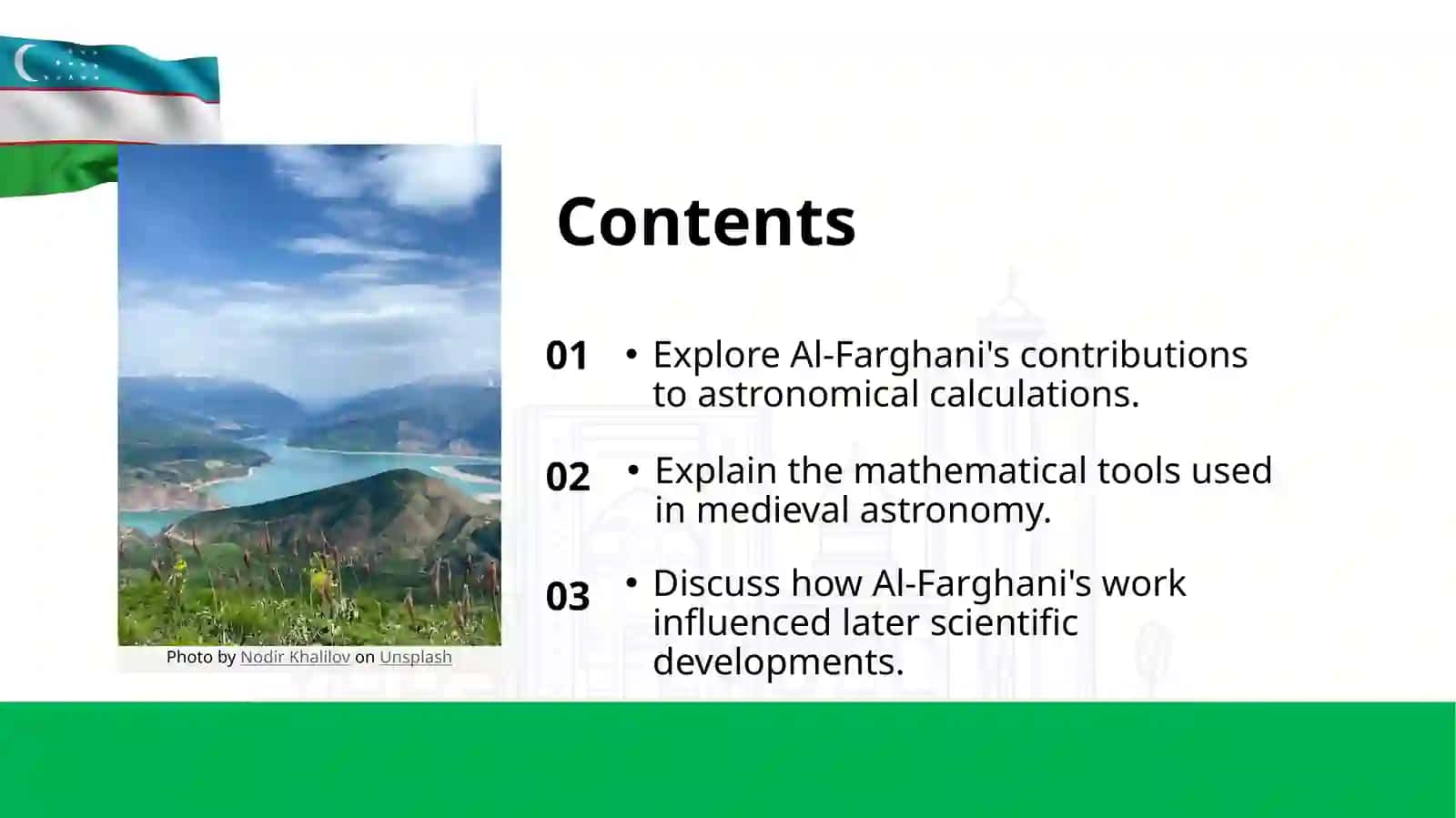 Photo by Nodir Khalilov on Unsplash

Contents

01 • Explore Al-Farghani's contributions to astronomical calculations.

02 • Explain the mathematical tools used in medieval astronomy.

03 • Discuss how Al-Farghani's work influenced later scientific developments.